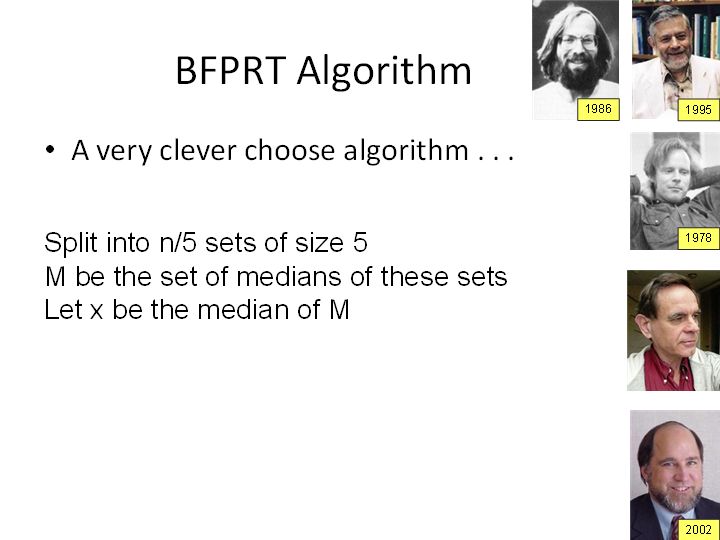 BFPRT Algorithm

1986

1995

• A very clever choose algorithm . . .

1978

Split into n/5 sets of size 5
M be the set of medians of these sets
Let x be the median of M

2002